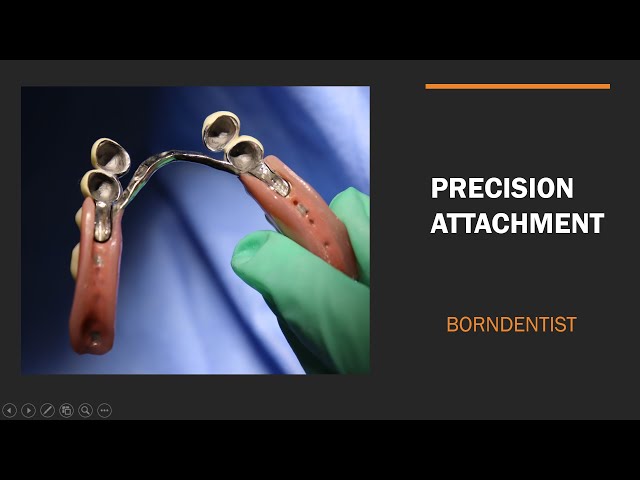 PRECISION ATTACHMENT

BORNDENTIST